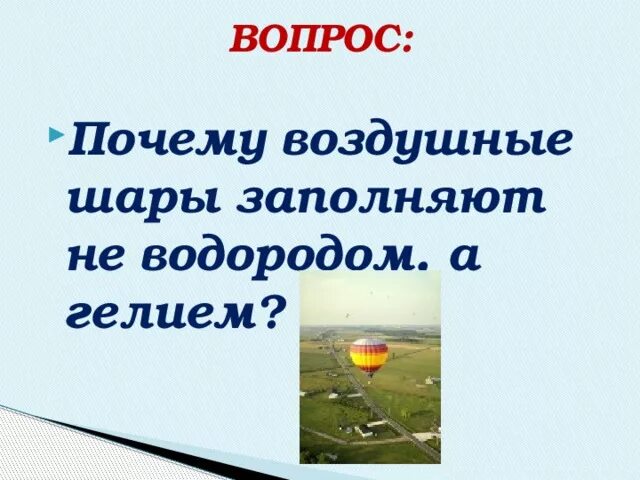 ВОПРОС:

Почему воздушные шары заполняют не водородом. а гелием?